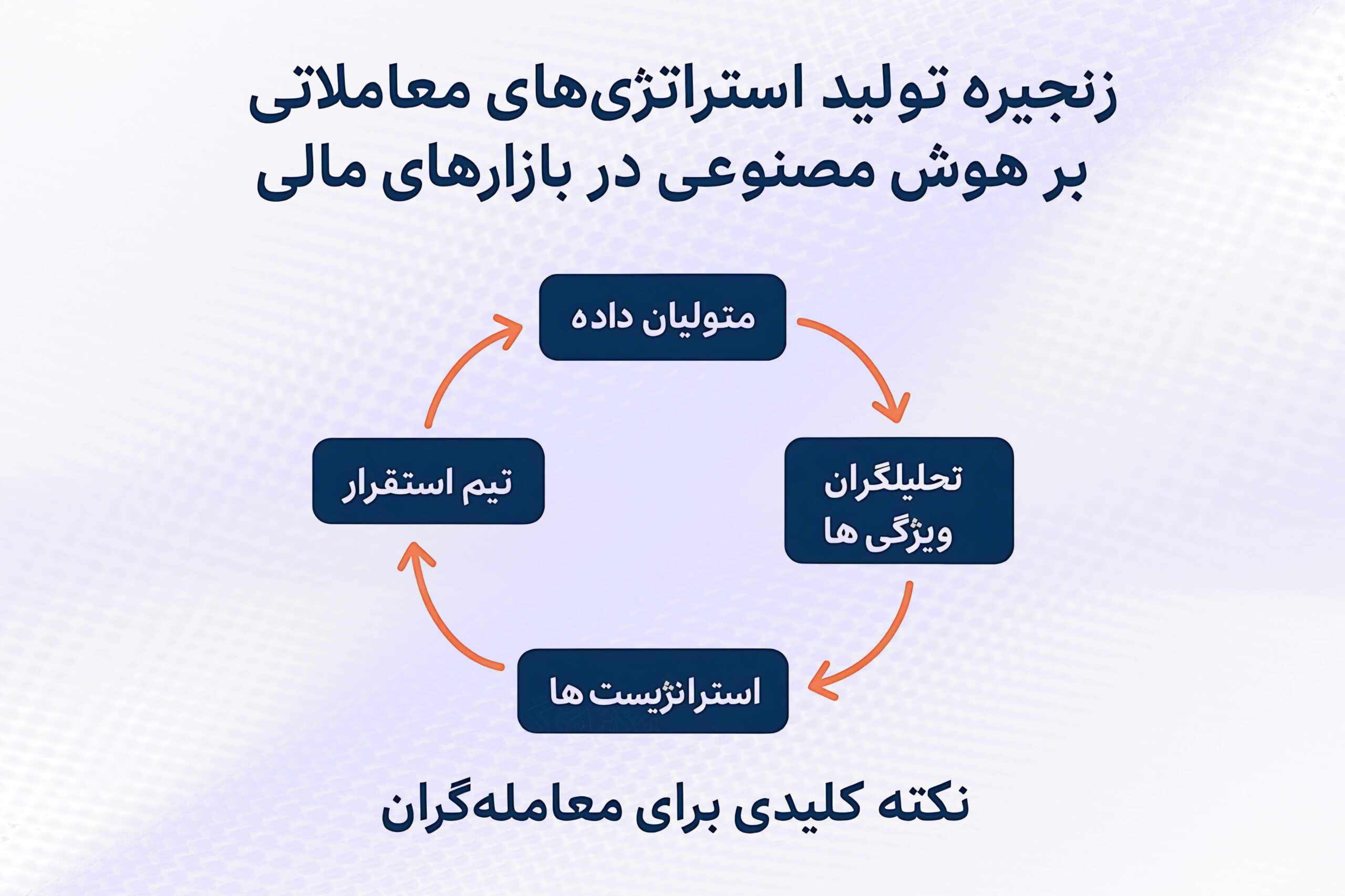 زنجیره تولید استراتژی‌های معاملاتی بر هوش مصنوعی در بازارهای مالی

متولیان داده

تحلیلگران ویژگی ها

استراتژیست ها

تیم استقرار

نکته کلیدی برای معامله‌گران